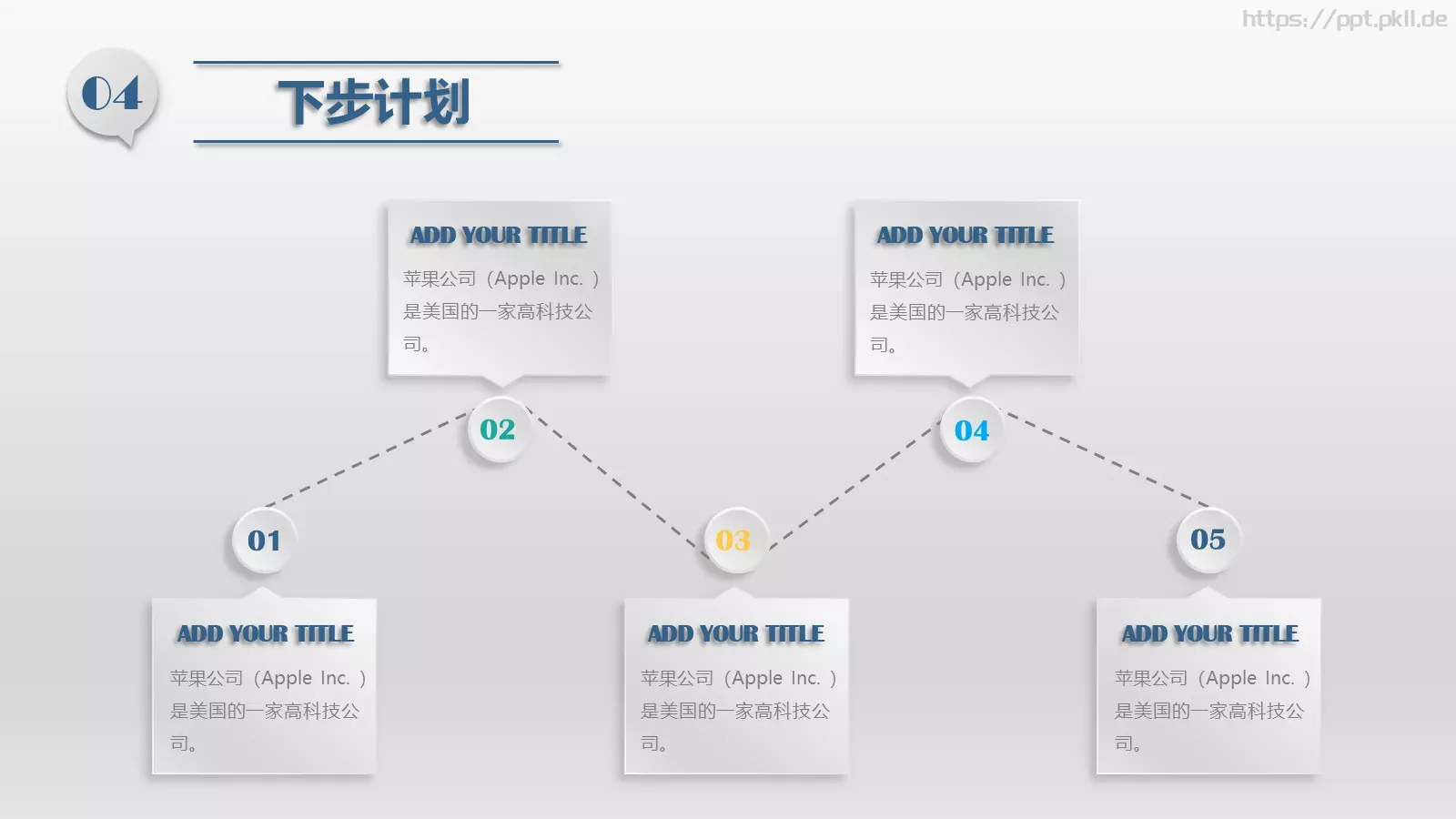 https://ppt.pkll.de

04

下步计划

ADD YOUR TITLE

苹果公司（Apple Inc. ）是美国的一家高科技公司。

ADD YOUR TITLE

苹果公司（Apple Inc. ）是美国的一家高科技公司。

02

04

01

03

05

ADD YOUR TITLE

苹果公司（Apple Inc. ）是美国的一家高科技公司。

ADD YOUR TITLE

苹果公司（Apple Inc. ）是美国的一家高科技公司。

ADD YOUR TITLE

苹果公司（Apple Inc. ）是美国的一家高科技公司。